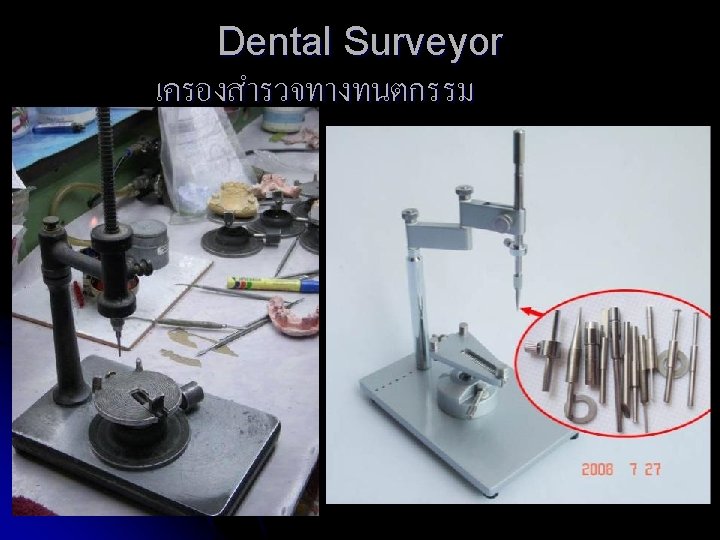 Dental Surveyor
เครองสำรวจทางทนตกรรม

2008 7 27